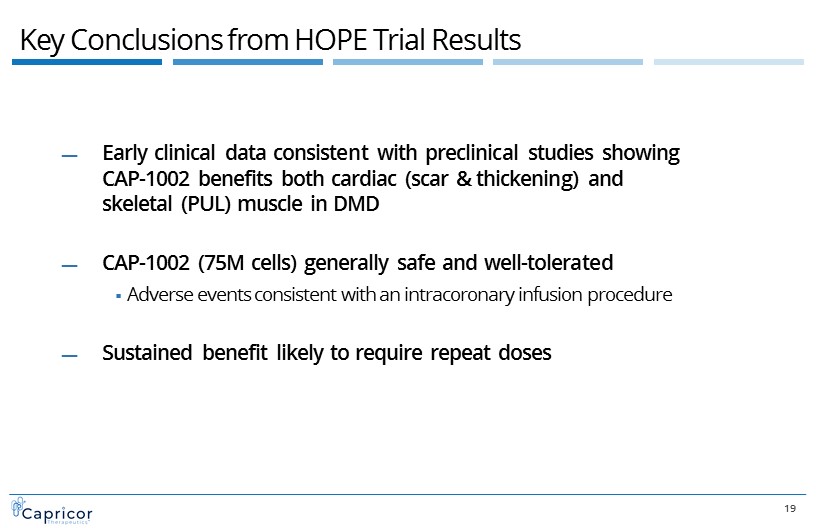 Key Conclusions from HOPE Trial Results

— Early clinical data consistent with preclinical studies showing CAP-1002 benefits both cardiac (scar & thickening) and skeletal (PUL) muscle in DMD

— CAP-1002 (75M cells) generally safe and well-tolerated

▪ Adverse events consistent with an intracoronary infusion procedure

— Sustained benefit likely to require repeat doses

Capricor Therapeutics

19